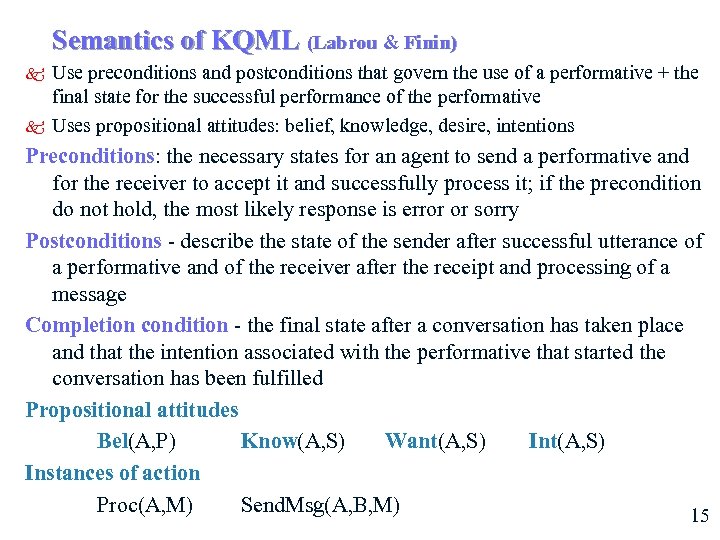 Semantics of KQML (Labrou & Finin)

Use preconditions and postconditions that govern the use of a performative + the final state for the successful performance of the performative

Uses propositional attitudes: belief, knowledge, desire, intentions

Preconditions: the necessary states for an agent to send a performative and for the receiver to accept it and successfully process it; if the precondition do not hold, the most likely response is error or sorry

Postconditions - describe the state of the sender after successful utterance of a performative and of the receiver after the receipt and processing of a message

Completion condition - the final state after a conversation has taken place and that the intention associated with the performative that started the conversation has been fulfilled

Propositional attitudes

Bel(A,P) Know(A,S) Want(A,S) Int(A,S)

Instances of action

Proc(A,M) SendMsg(A,B,M)

15